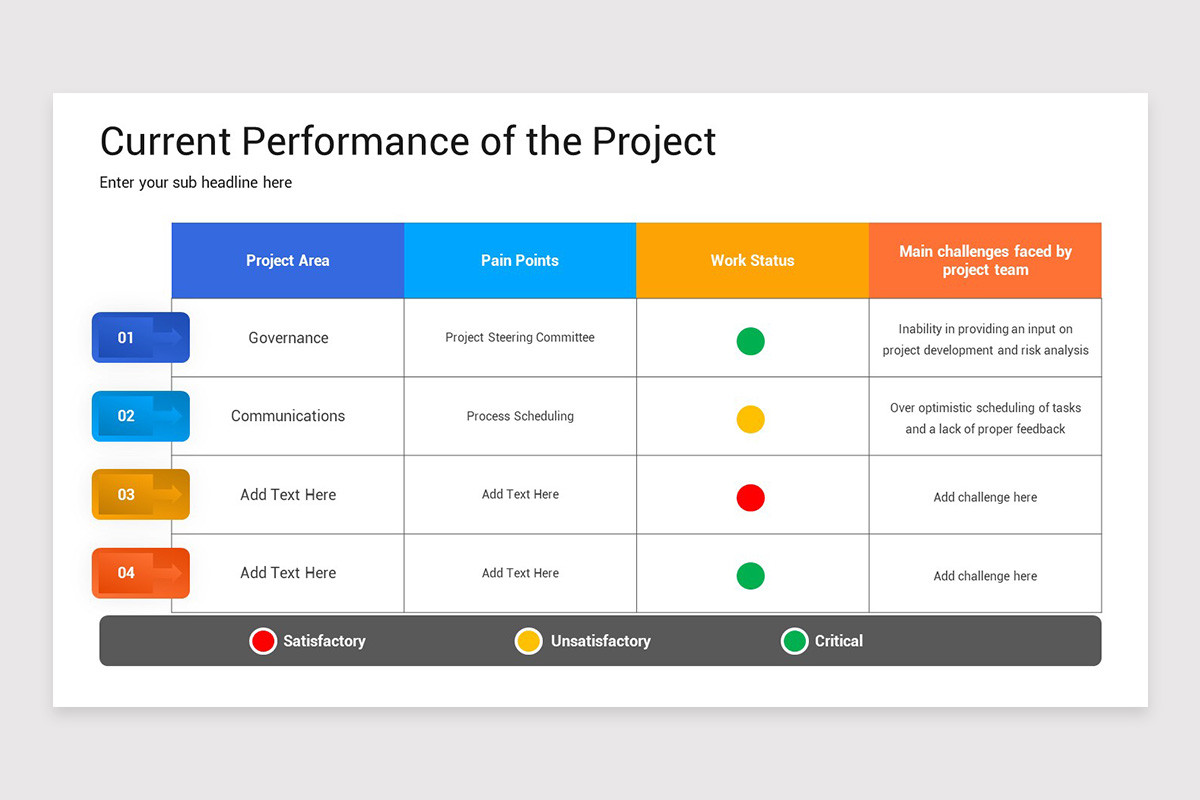 Current Performance of the Project

Enter your sub headline here

| | Project Area | Pain Points | Work Status | Main challenges faced by project team |
|---|---|---|---|---|
| 01 | Governance | Project Steering Committee | | Inability in providing an input on project development and risk analysis |
| 02 | Communications | Process Scheduling | | Over optimistic scheduling of tasks and a lack of proper feedback |
| 03 | Add Text Here | Add Text Here | | Add challenge here |
| 04 | Add Text Here | Add Text Here | | Add challenge here |

Satisfactory Unsatisfactory Critical